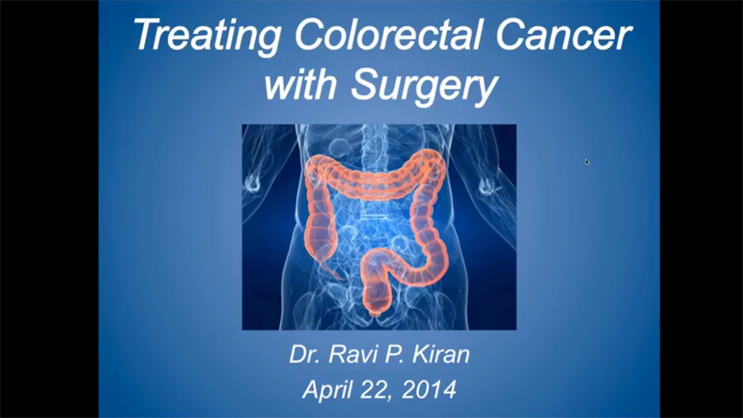 Treating Colorectal Cancer with Surgery

Dr. Ravi P. Kiran
April 22, 2014